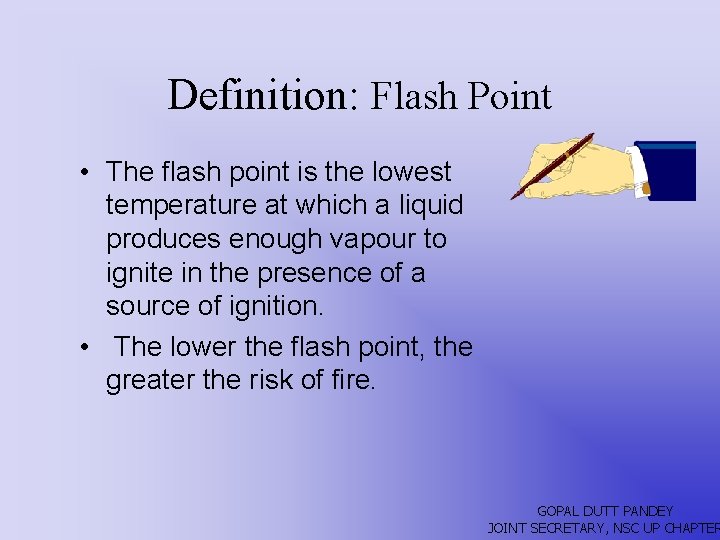 Definition: Flash Point

• The flash point is the lowest temperature at which a liquid produces enough vapour to ignite in the presence of a source of ignition.

• The lower the flash point, the greater the risk of fire.

GOPAL DUTT PANDEY
JOINT SECRETARY, NSC UP CHAPTER